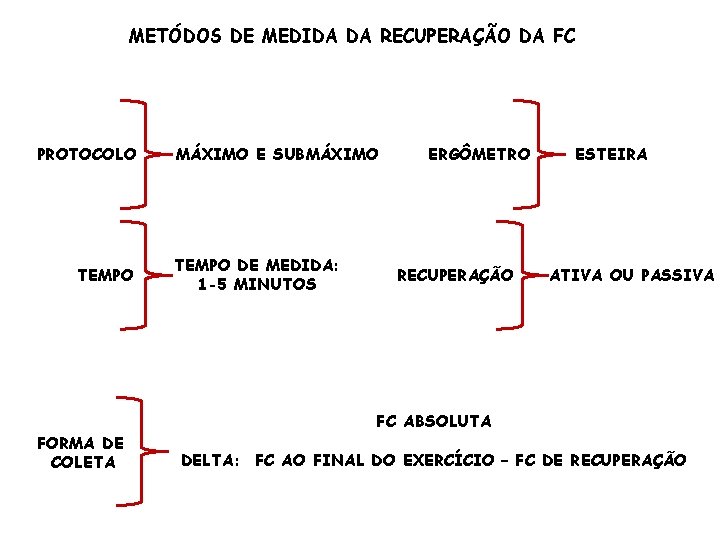 METÓDOS DE MEDIDA DA RECUPERAÇÃO DA FC

PROTOCOLO MÁXIMO E SUBMÁXIMO

ERGÔMETRO ESTEIRA

TEMPO TEMPO DE MEDIDA: 1-5 MINUTOS

RECUPERAÇÃO ATIVA OU PASSIVA

FORMA DE COLETA

FC ABSOLUTA

DELTA: FC AO FINAL DO EXERCÍCIO – FC DE RECUPERAÇÃO